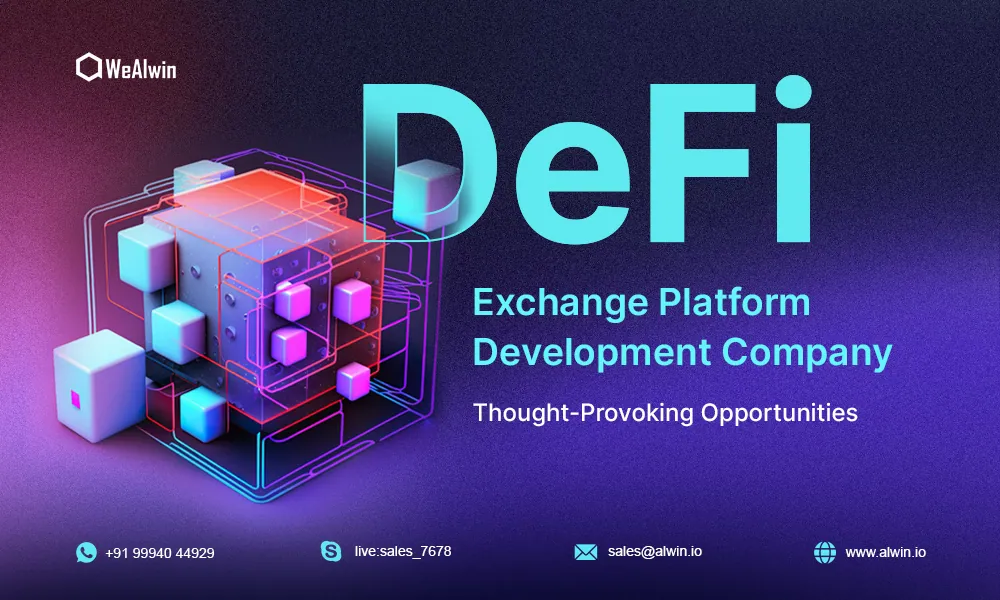 WeAlwin

DeFi

Exchange Platform Development Company

Thought-Provoking Opportunities

+91 99940 44929

live:sales_7678

sales@alwin.io

www.alwin.io